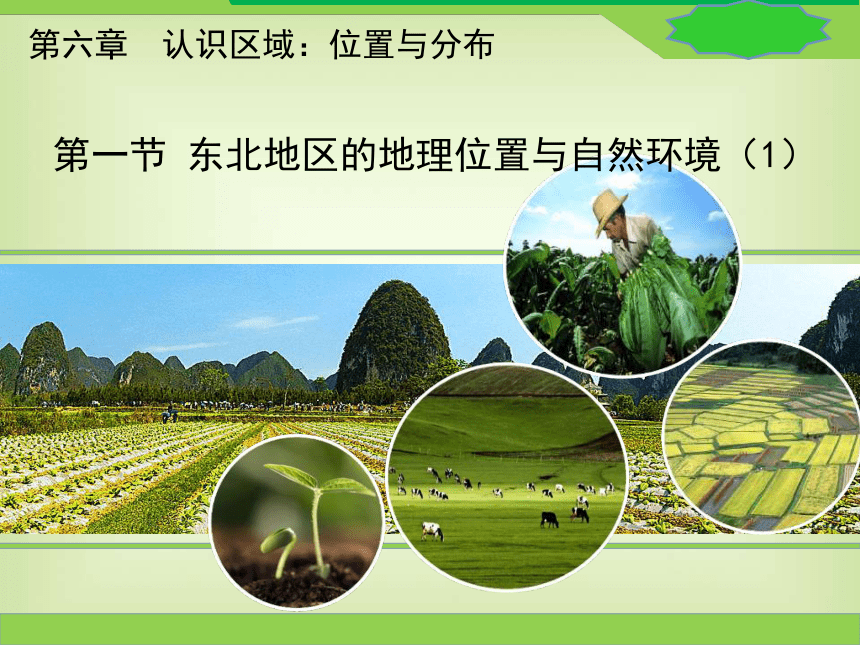 第六章　认识区域：位置与分布

第一节 东北地区的地理位置与自然环境（1）